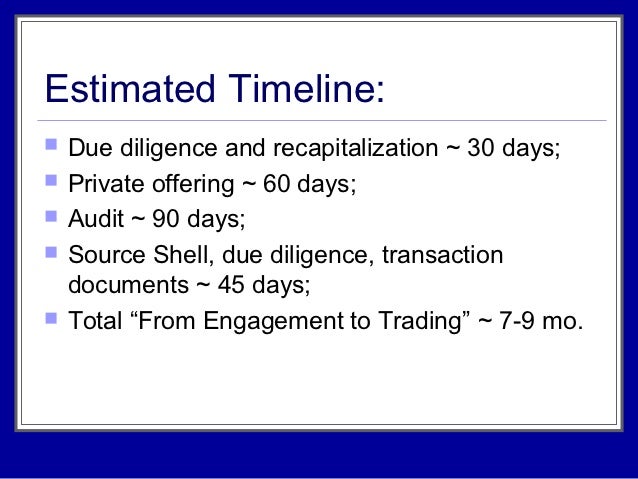 Estimated Timeline:

- Due diligence and recapitalization ~ 30 days;
- Private offering ~ 60 days;
- Audit ~ 90 days;
- Source Shell, due diligence, transaction documents ~ 45 days;
- Total “From Engagement to Trading” ~ 7-9 mo.